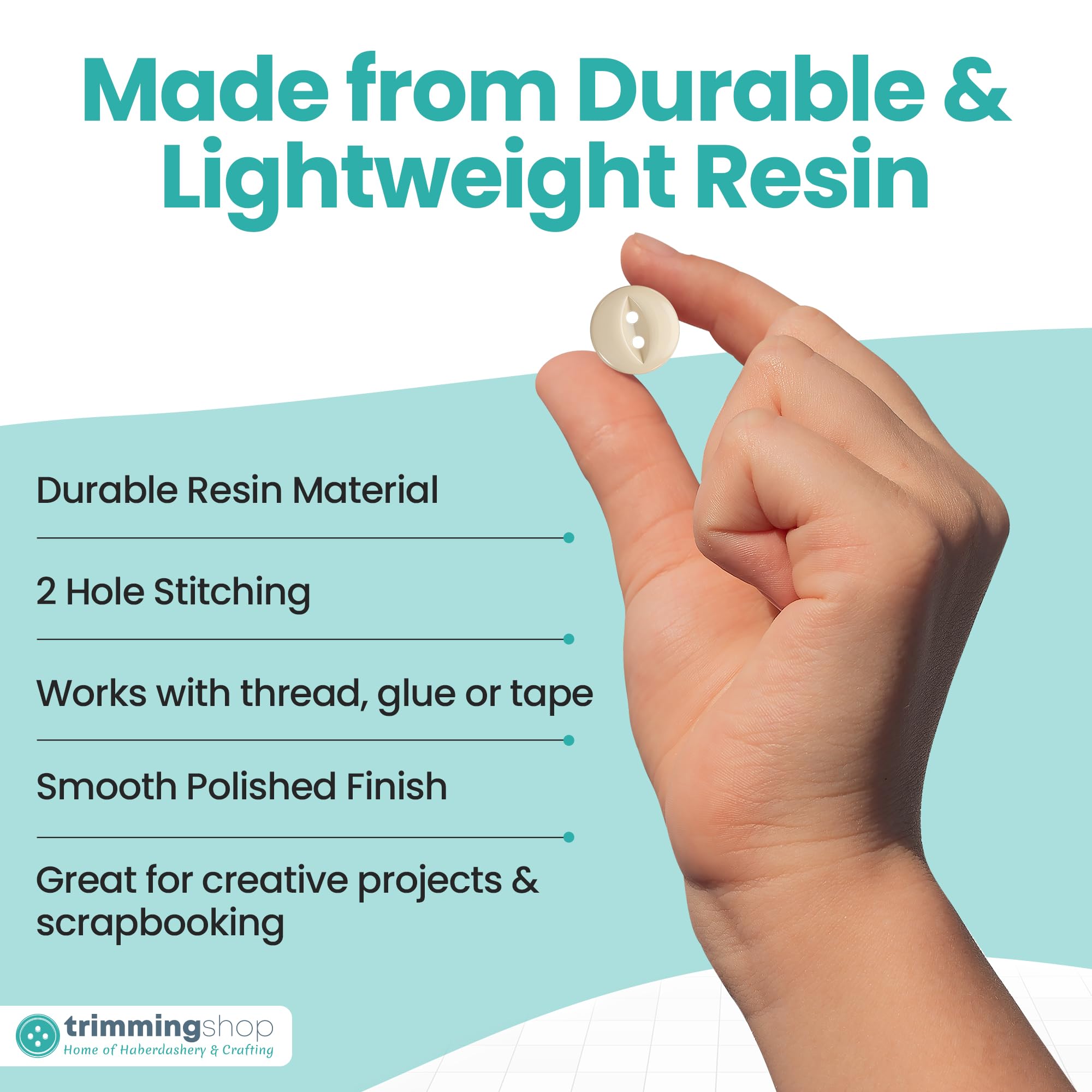 Made from Durable & Lightweight Resin

Durable Resin Material

2 Hole Stitching

Works with thread, glue or tape

Smooth Polished Finish

Great for creative projects & scrapbooking

trimmingshop
Home of Haberdashery & Crafting